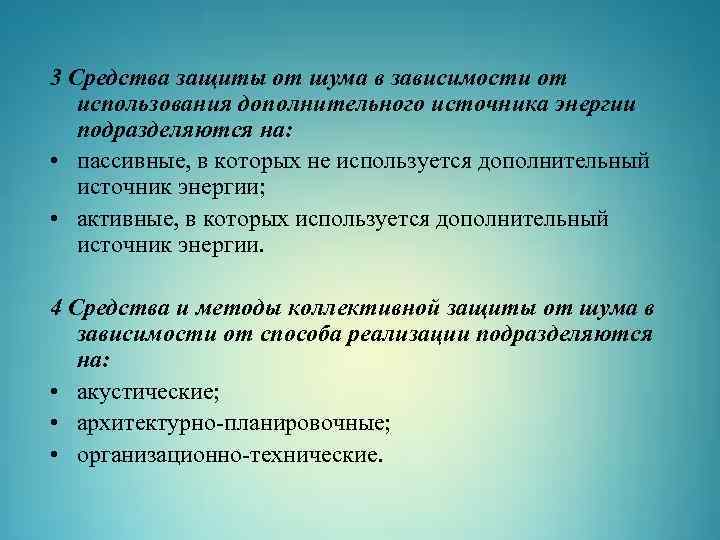 3 Средства защиты от шума в зависимости от использования дополнительного источника энергии подразделяются на:
• пассивные, в которых не используется дополнительный источник энергии;
• активные, в которых используется дополнительный источник энергии.

4 Средства и методы коллективной защиты от шума в зависимости от способа реализации подразделяются на:
• акустические;
• архитектурно-планировочные;
• организационно-технические.